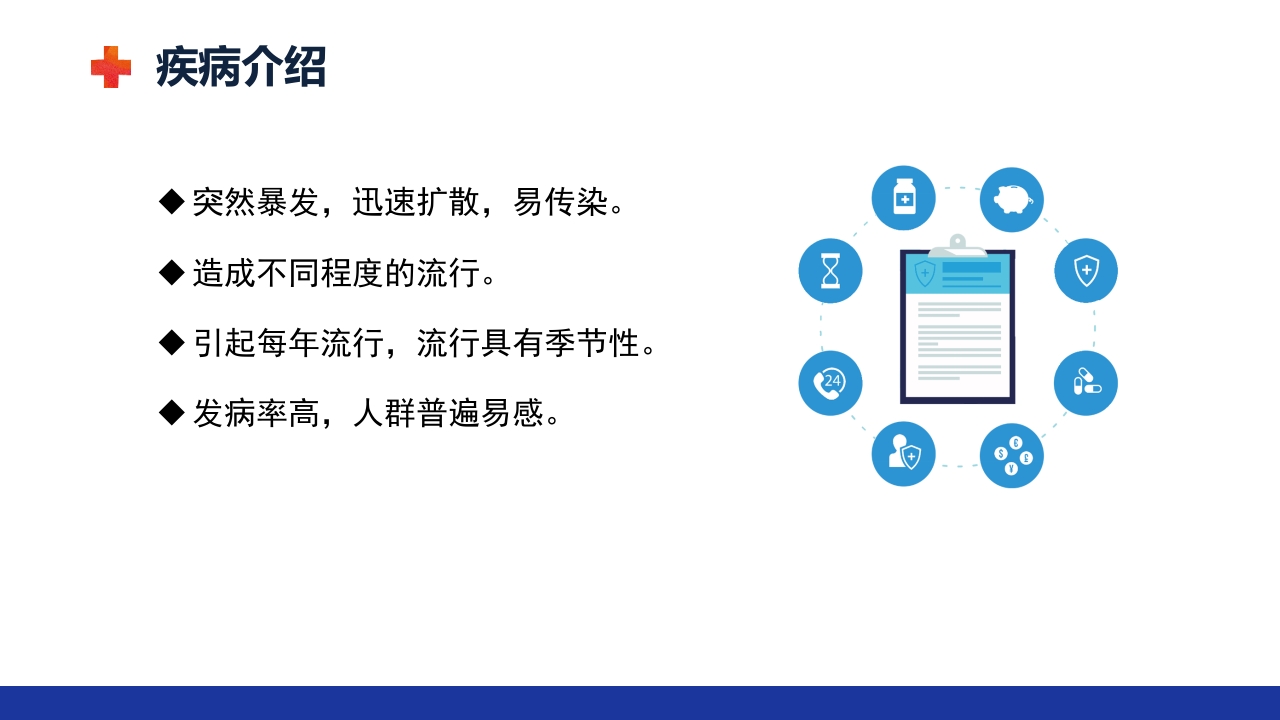 疾病介绍

◆ 突然暴发，迅速扩散，易传染。

◆ 造成不同程度的流行。

◆ 引起每年流行，流行具有季节性。

◆ 发病率高，人群普遍易感。

24